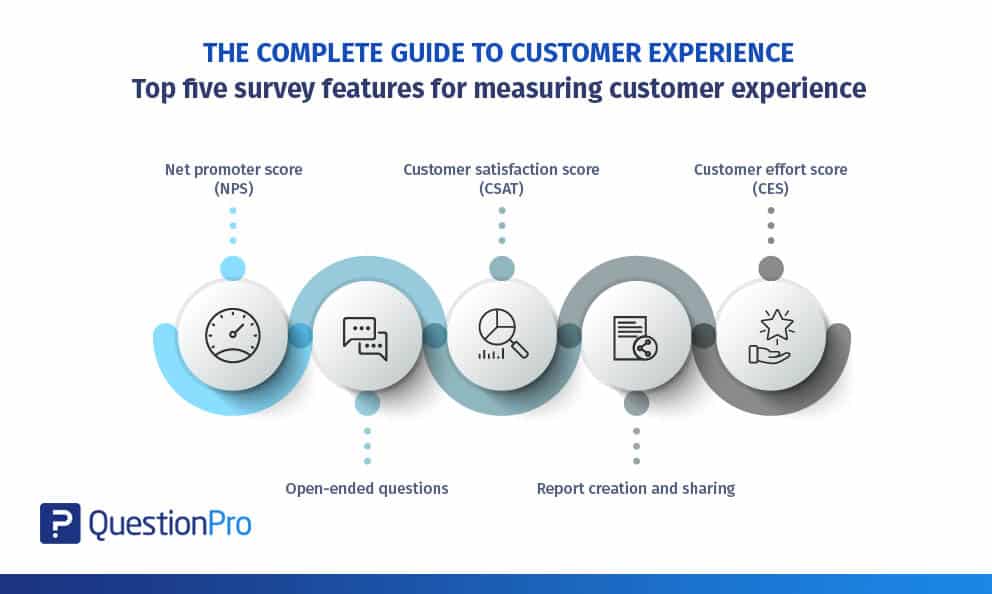 THE COMPLETE GUIDE TO CUSTOMER EXPERIENCE
Top five survey features for measuring customer experience

Net promoter score (NPS)

Customer satisfaction score (CSAT)

Customer effort score (CES)

Open-ended questions

Report creation and sharing

QuestionPro